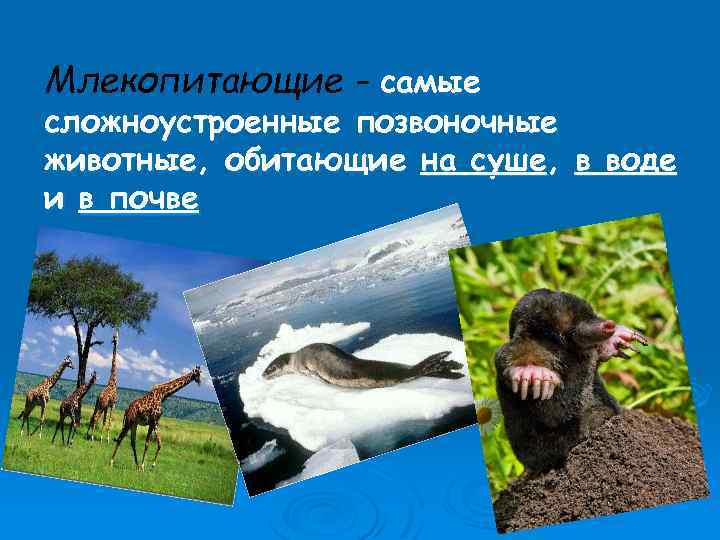 Млекопитающие – самые сложноустроенные позвоночные животные, обитающие на суше, в воде и в почве